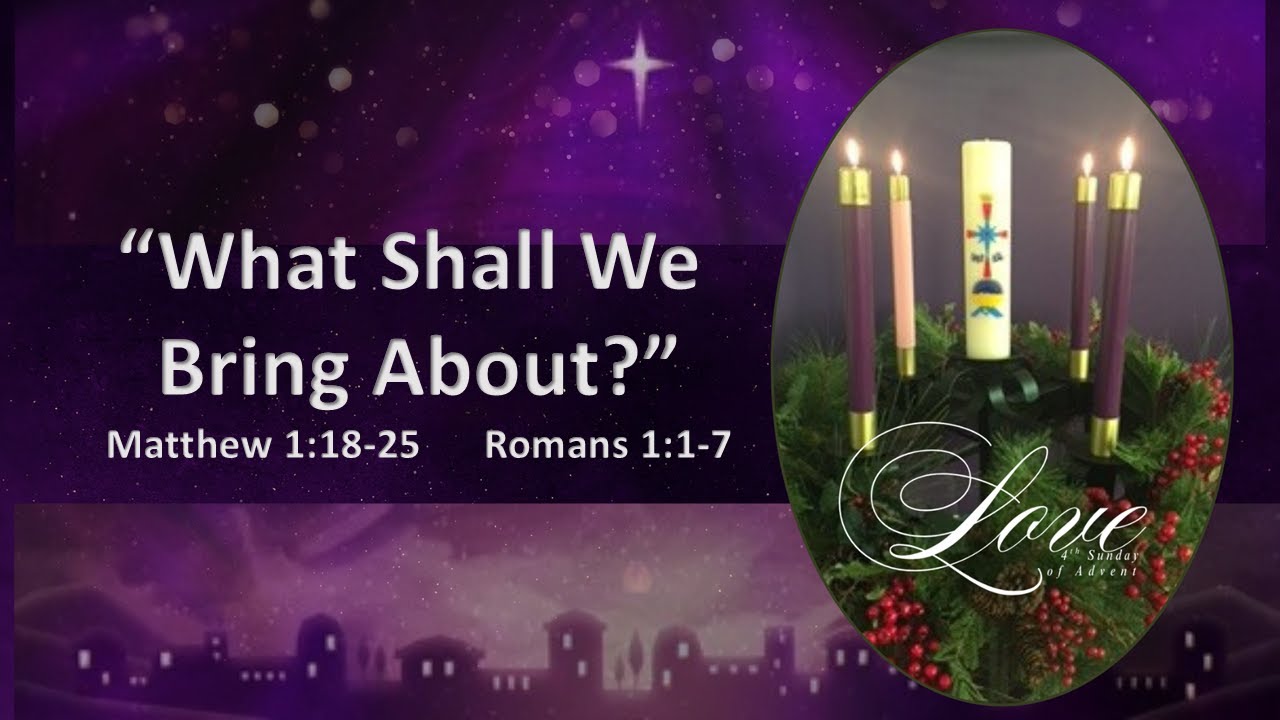 “What Shall We Bring About?”

Matthew 1:18-25 Romans 1:1-7

Love

4th Sunday of Advent